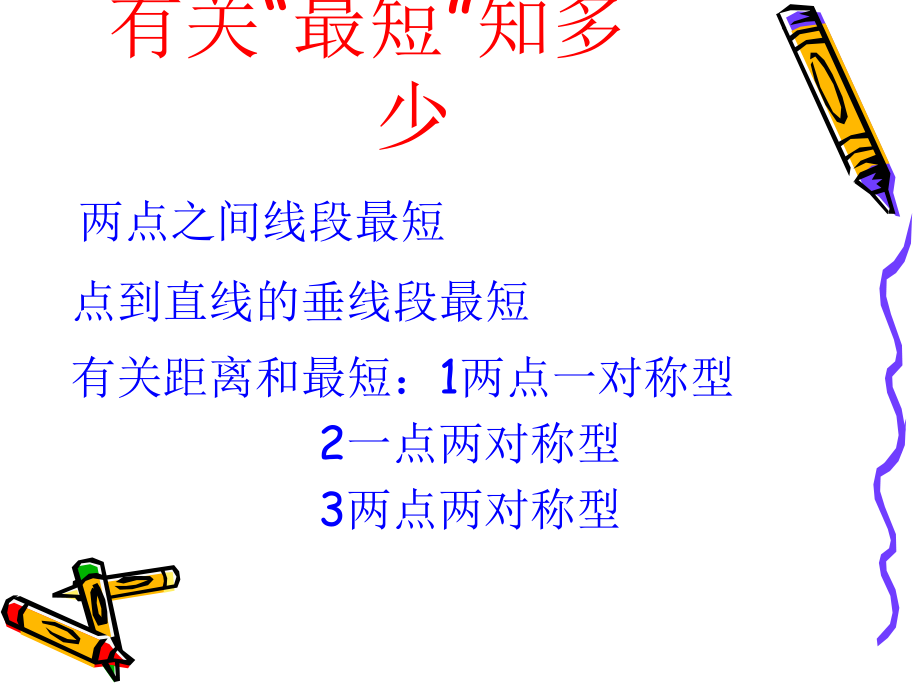 有关"最短"知多少

两点之间线段最短

点到直线的垂线段最短

有关距离和最短：1两点一对称型
2一点两对称型
3两点两对称型